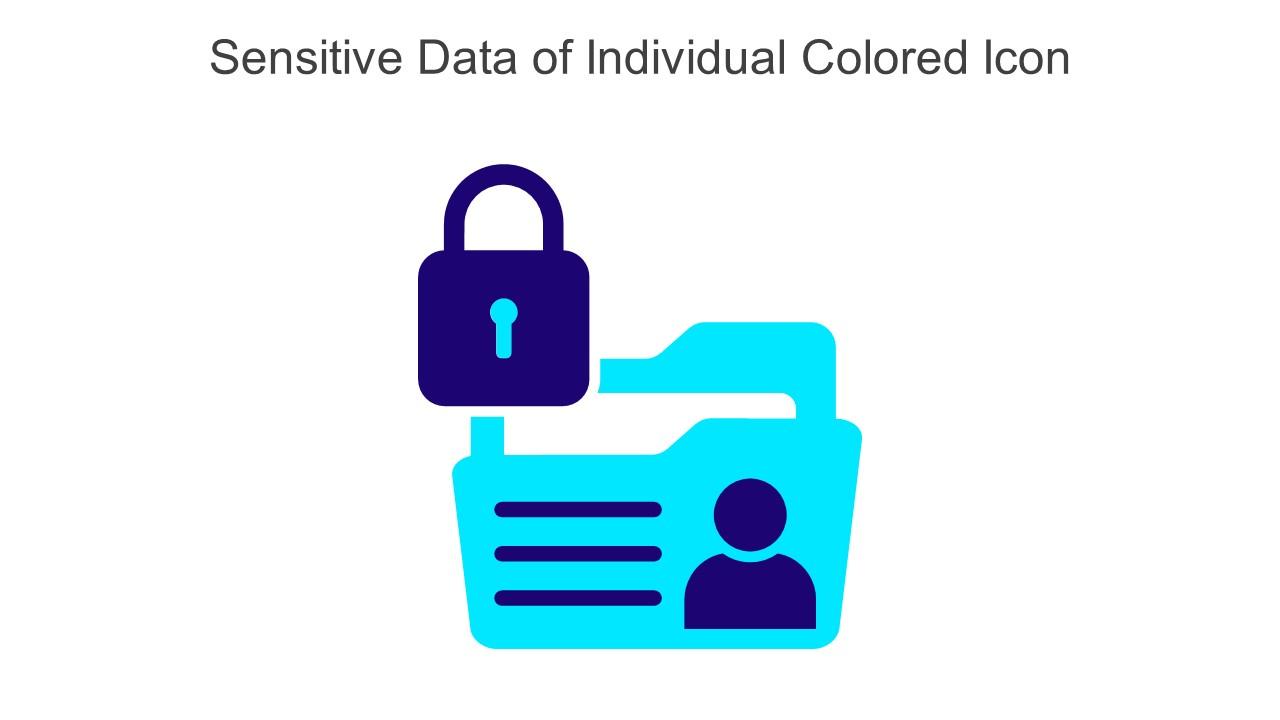 Sensitive Data of Individual Colored Icon